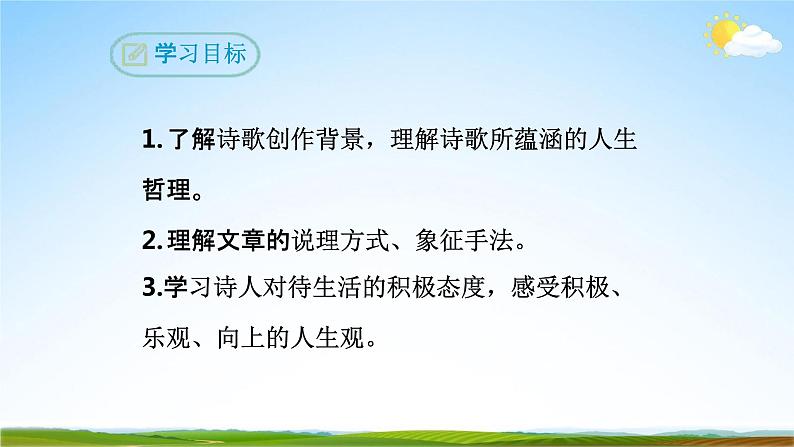 学习目标

1. 了解诗歌创作背景，理解诗歌所蕴涵的人生哲理。

2. 理解文章的说理方式、象征手法。

3.学习诗人对待生活的积极态度，感受积极、乐观、向上的人生观。